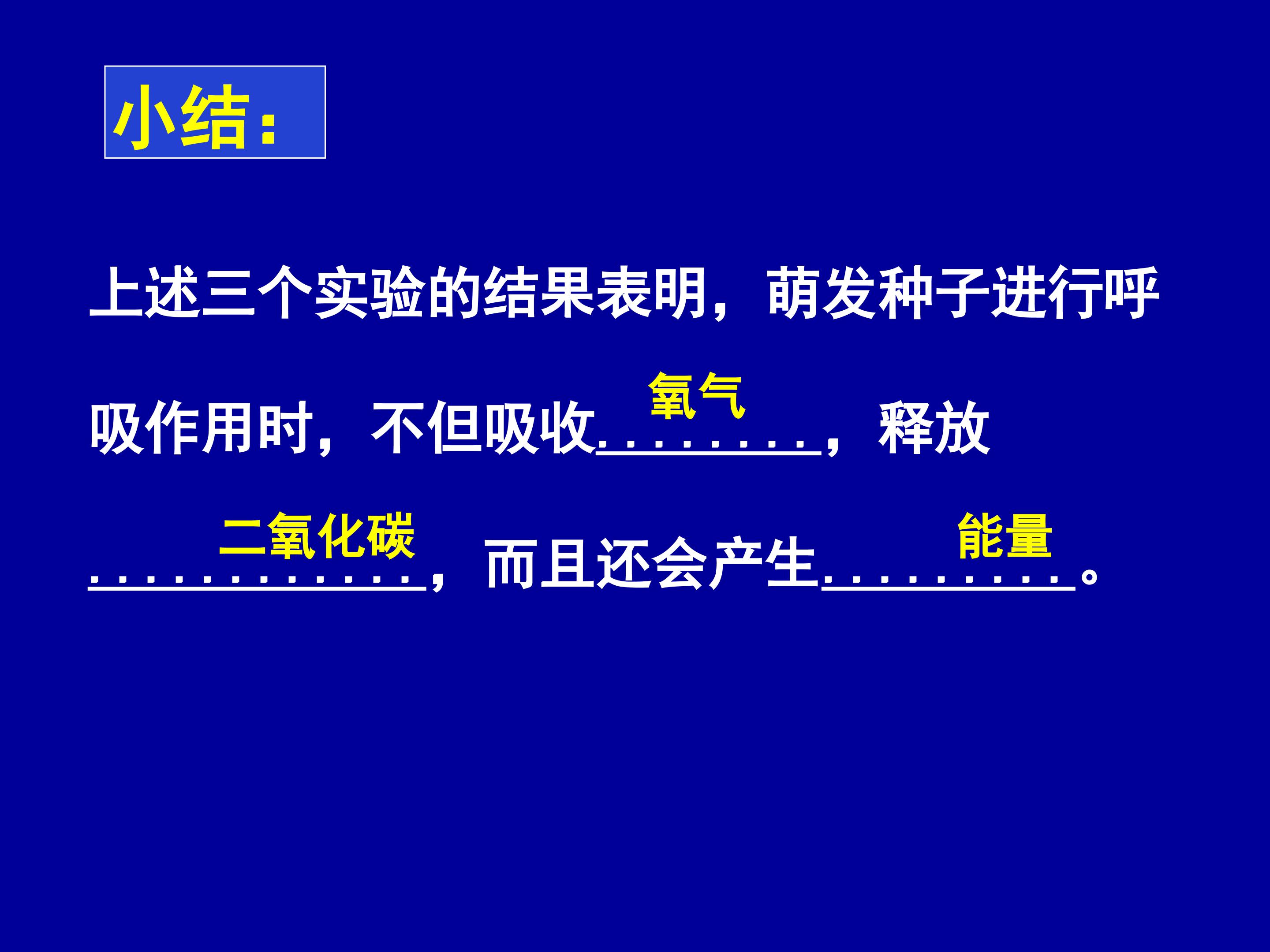 小结：

上述三个实验的结果表明，萌发种子进行呼吸作用时，不但吸收 氧气 ，释放 二氧化碳 ，而且还会产生 能量 。